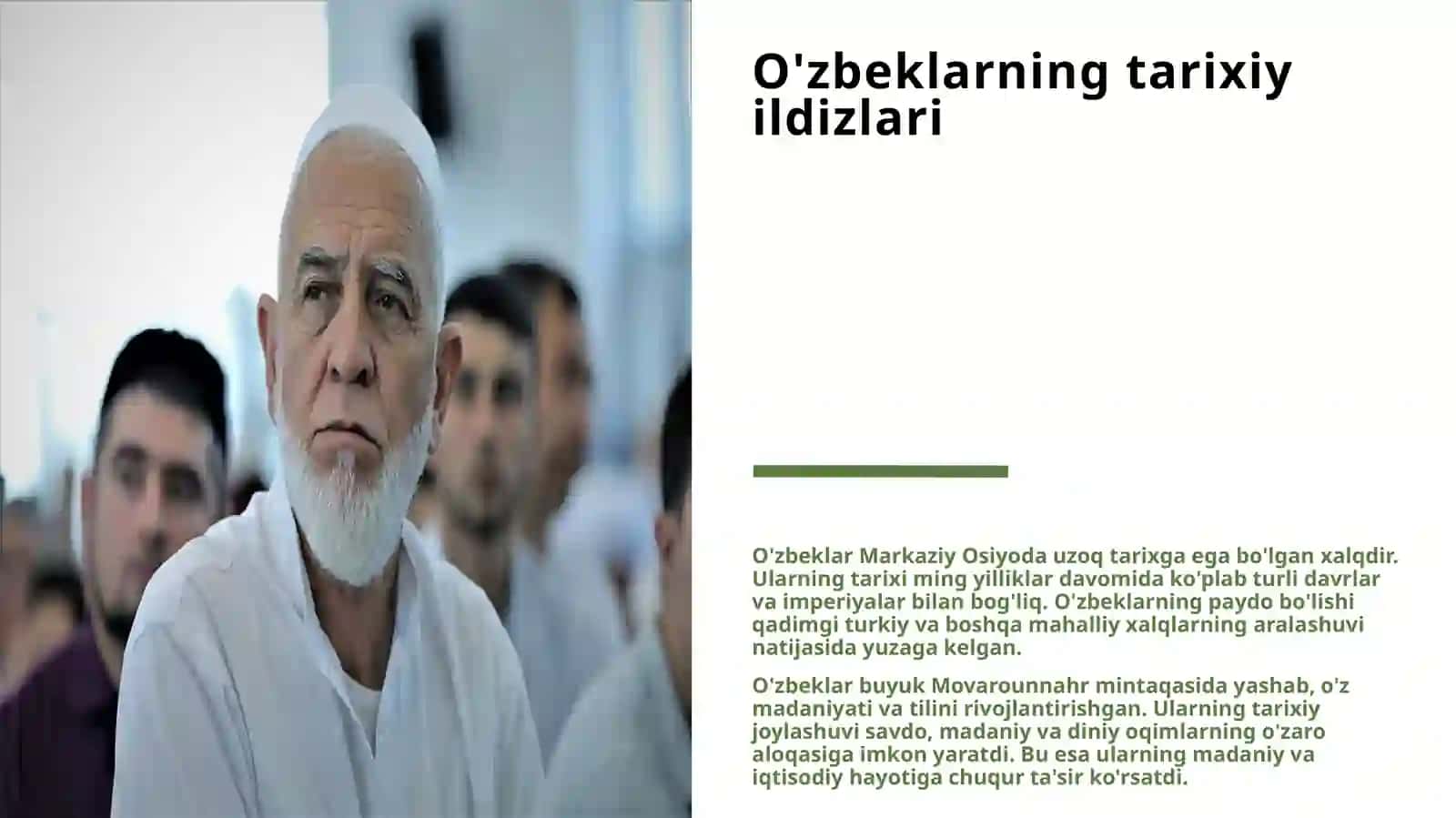 O'zbeklarning tarixiy ildizlari

O'zbeklar Markaziy Osiyoda uzoq tarixga ega bo'lgan xalqdir. Ularning tarixi ming yilliklar davomida ko'plab turli davrlar va imperiyalar bilan bog'liq. O'zbeklarning paydo bo'lishi qadimgi turkiy va boshqa mahalliy xalqlarning aralashuvi natijasida yuzaga kelgan.

O'zbeklar buyuk Movarounnahr mintaqasida yashab, o'z madaniyati va tilini rivojlantirishgan. Ularning tarixiy joylashuvi savdo, madaniy va diniy oqimlarning o'zaro aloqasiga imkon yaratdi. Bu esa ularning madaniy va iqtisodiy hayotiga chuqur ta'sir ko'rsatdi.